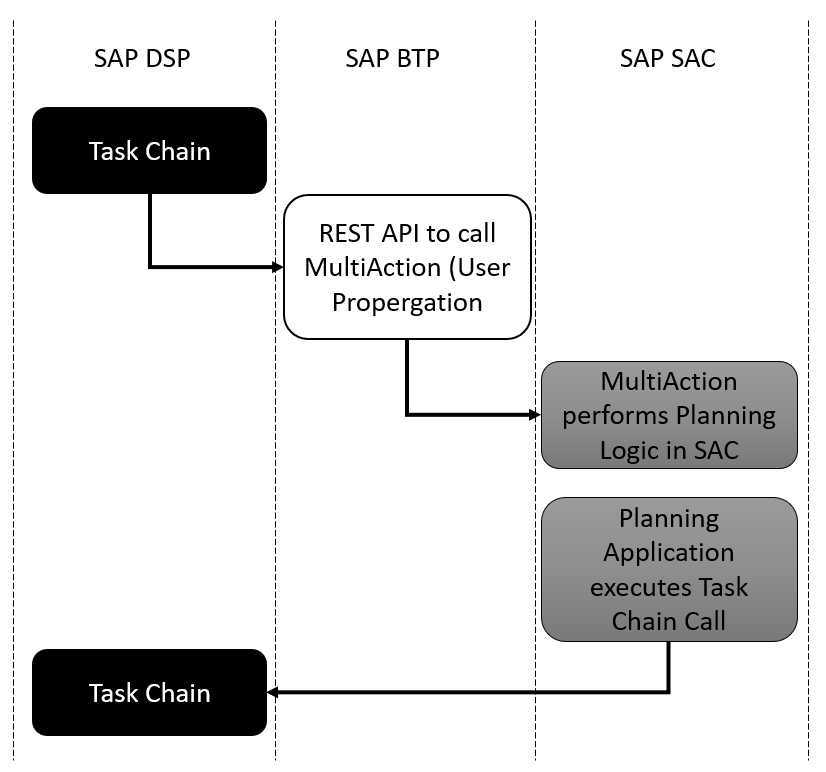 SAP DSP

SAP BTP

SAP SAC

Task Chain

REST API to call MultiAction (User Propergation

MultiAction performs Planning Logic in SAC

Planning Application executes Task Chain Call

Task Chain